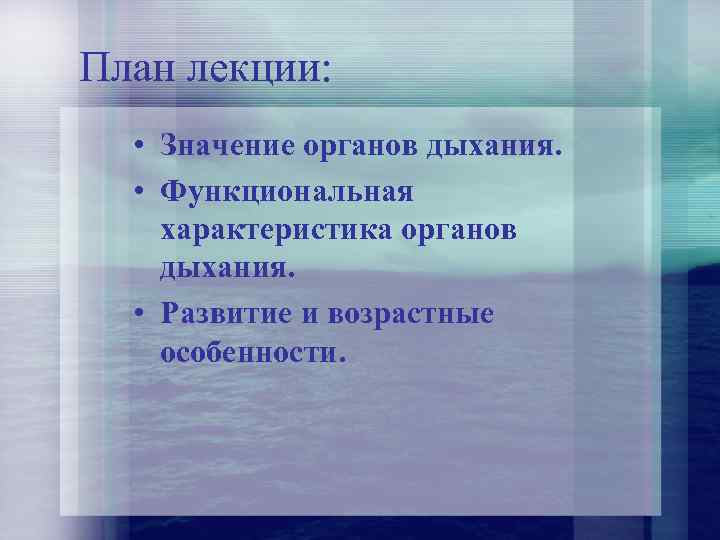 План лекции:

• Значение органов дыхания.
• Функциональная характеристика органов дыхания.
• Развитие и возрастные особенности.